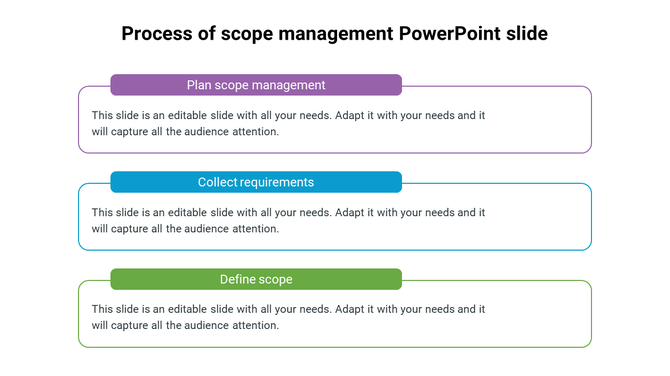 Process of scope management PowerPoint slide

Plan scope management

This slide is an editable slide with all your needs. Adapt it with your needs and it will capture all the audience attention.

Collect requirements

This slide is an editable slide with all your needs. Adapt it with your needs and it will capture all the audience attention.

Define scope

This slide is an editable slide with all your needs. Adapt it with your needs and it will capture all the audience attention.